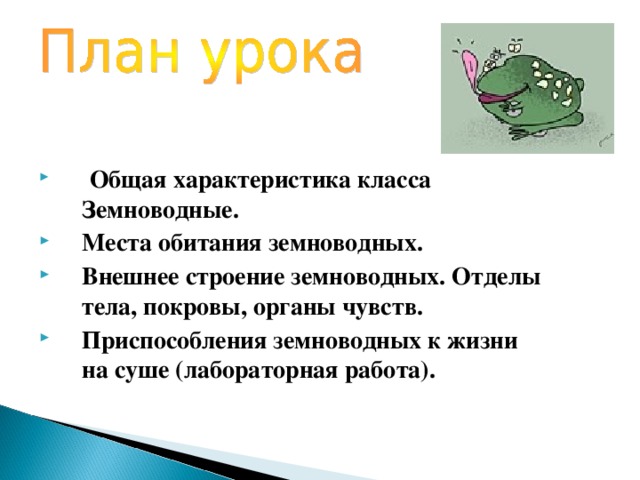 План урока

Общая характеристика класса Земноводные.

Места обитания земноводных.

Внешнее строение земноводных. Отделы тела, покровы, органы чувств.

Приспособления земноводных к жизни на суше (лабораторная работа).